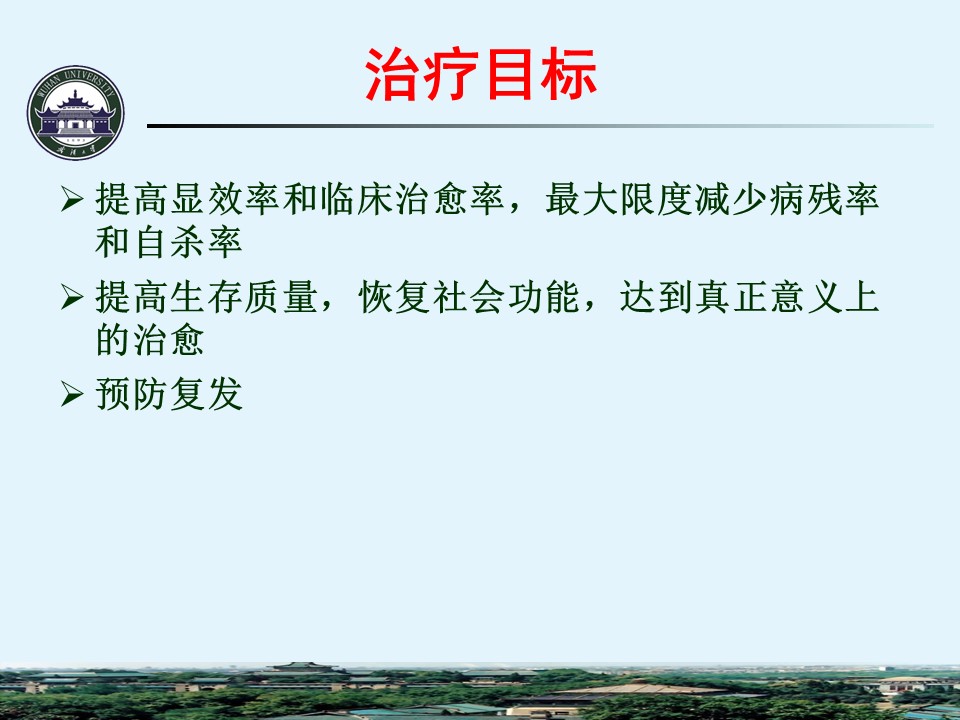 WUHAN UNIVERSITY

治疗目标

➢ 提高显效率和临床治愈率，最大限度减少病残率和自杀率

➢ 提高生存质量，恢复社会功能，达到真正意义上的治愈

➢ 预防复发